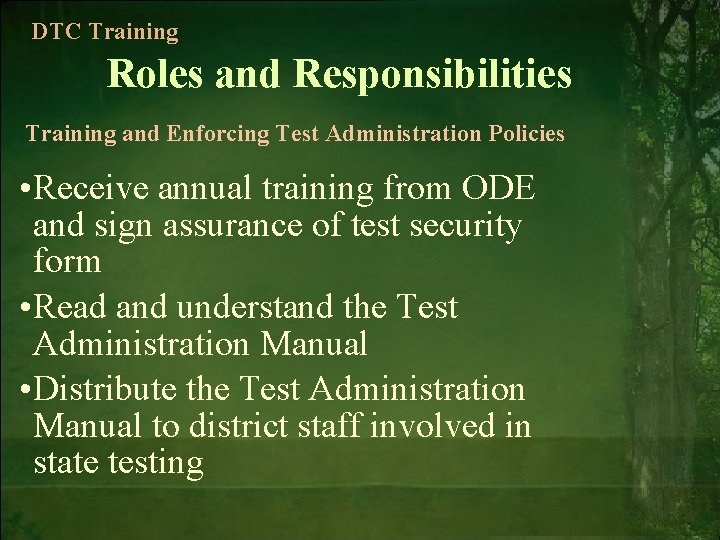 DTC Training

Roles and Responsibilities

Training and Enforcing Test Administration Policies

•Receive annual training from ODE and sign assurance of test security form

•Read and understand the Test Administration Manual

•Distribute the Test Administration Manual to district staff involved in state testing